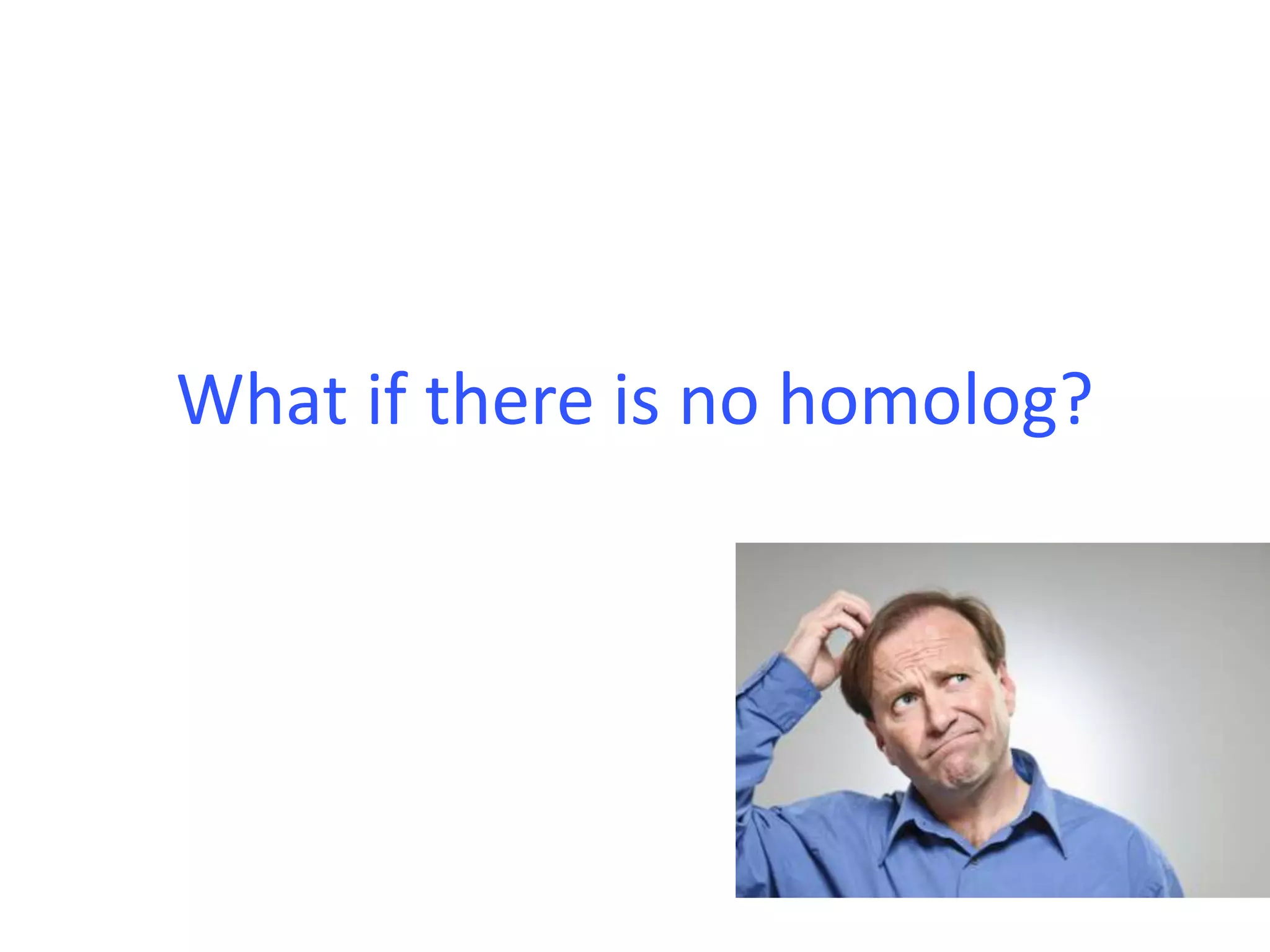 What if there is no homolog?